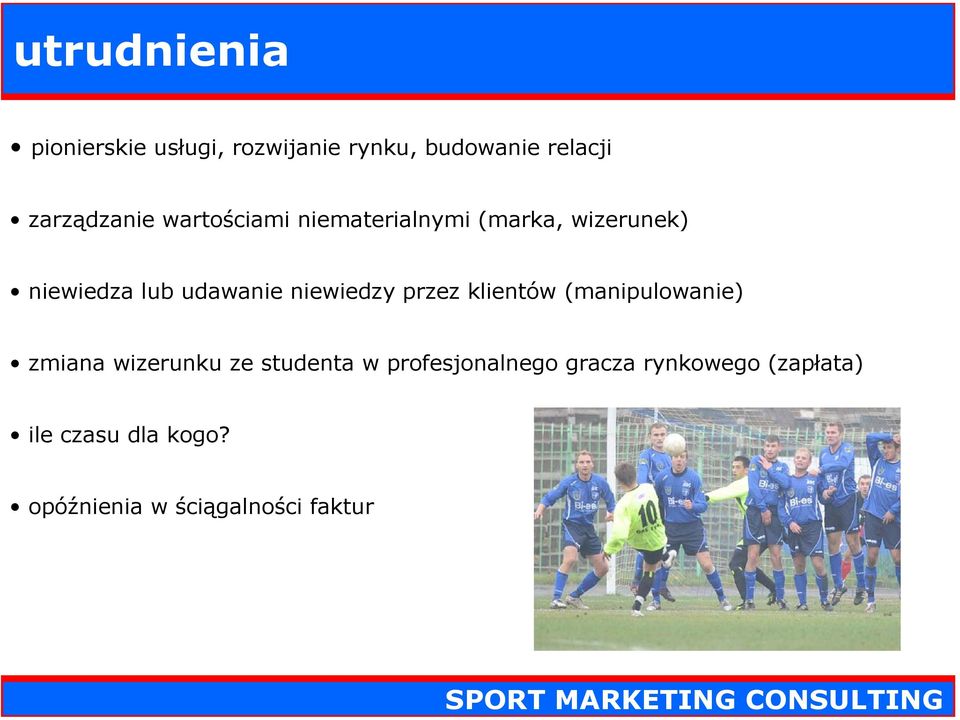 utrudnienia

• pionierskie usługi, rozwijanie rynku, budowanie relacji

• zarządzanie wartościami niematerialnymi (marka, wizerunek)

• niewiedza lub udawanie niewiedzy przez klientów (manipulowanie)

• zmiana wizerunku ze studenta w profesjonalnego gracza rynkowego (zapłata)

• ile czasu dla kogo?

• opóźnienia w ściągalności faktur

10

SPORT MARKETING CONSULTING